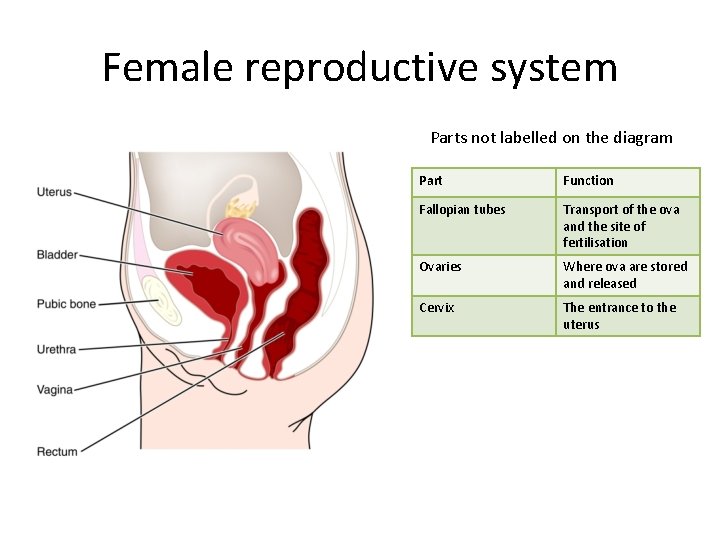 Female reproductive system

Uterus

Bladder

Pubic bone

Urethra

Vagina

Rectum

Parts not labelled on the diagram

| Part | Function |
|---|---|
| Fallopian tubes | Transport of the ova and the site of fertilisation |
| Ovaries | Where ova are stored and released |
| Cervix | The entrance to the uterus |